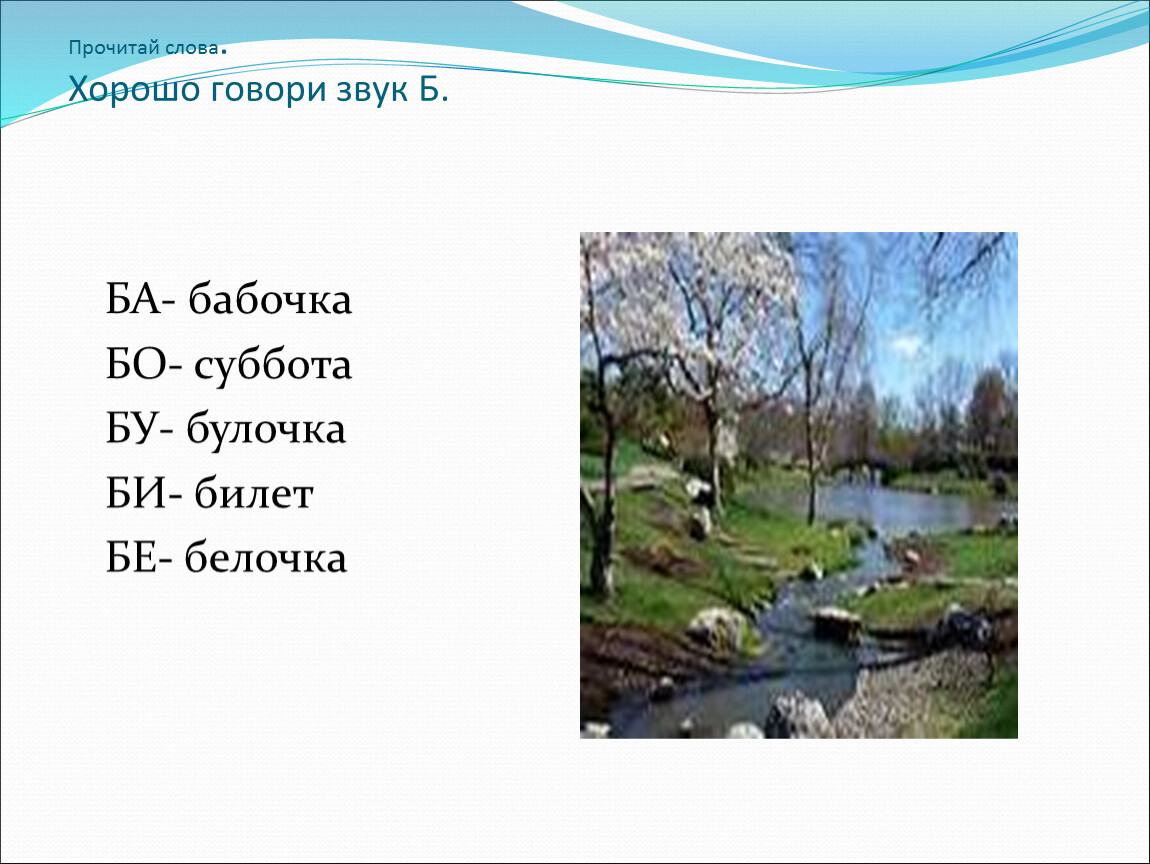 Прочитай слова.

Хорошо говори звук Б.

БА- бабочка
БО- суббота
БУ- булочка
БИ- билет
БЕ- белочка